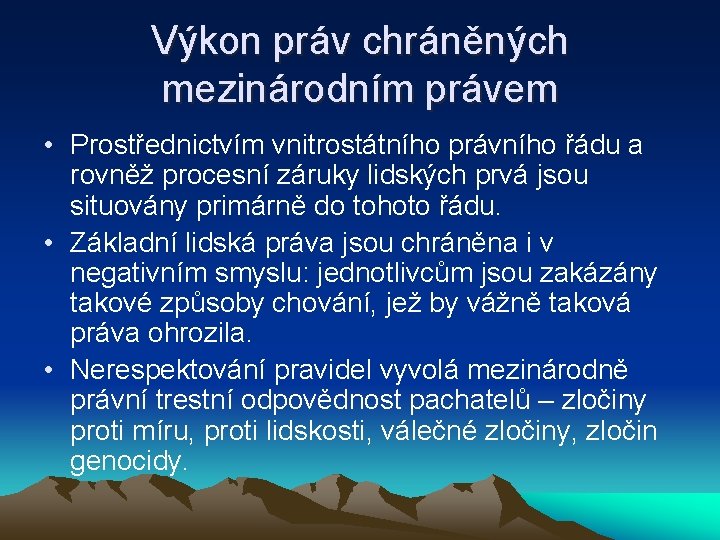 Výkon práv chráněných mezinárodním právem

• Prostřednictvím vnitrostátního právního řádu a rovněž procesní záruky lidských prvá jsou situovány primárně do tohoto řádu.
• Základní lidská práva jsou chráněna i v negativním smyslu: jednotlivcům jsou zakázány takové způsoby chování, jež by vážně taková práva ohrozila.
• Nerespektování pravidel vyvolá mezinárodně právní trestní odpovědnost pachatelů – zločiny proti míru, proti lidskosti, válečné zločiny, zločin genocidy.